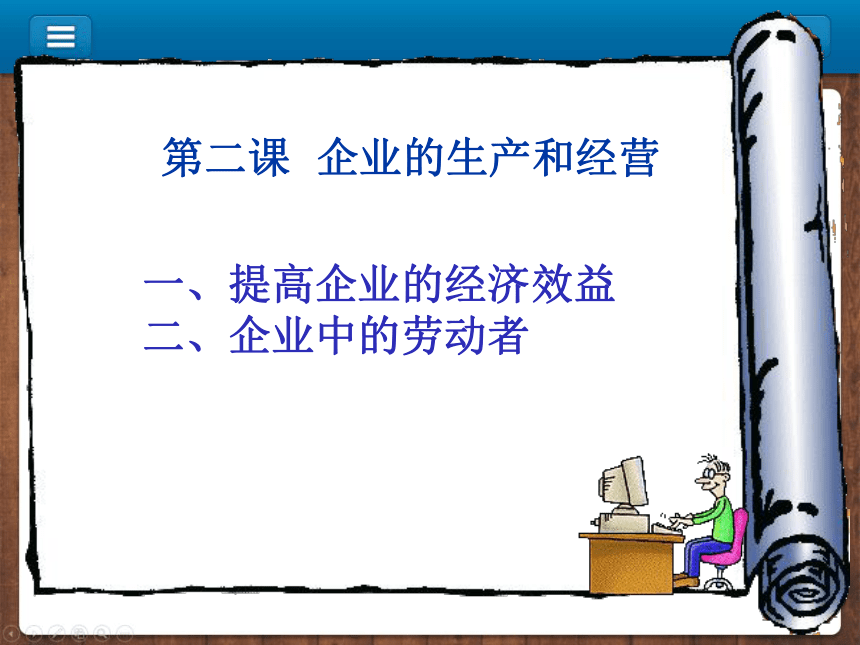 第二课 企业的生产和经营

一、提高企业的经济效益
二、企业中的劳动者